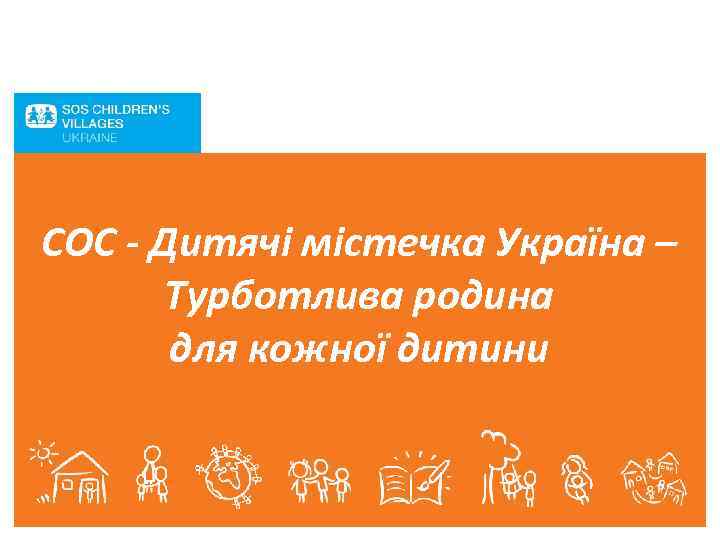 SOS CHILDREN'S VILLAGES UKRAINE

СОС - Дитячі містечка Україна – Турботлива родина для кожної дитини